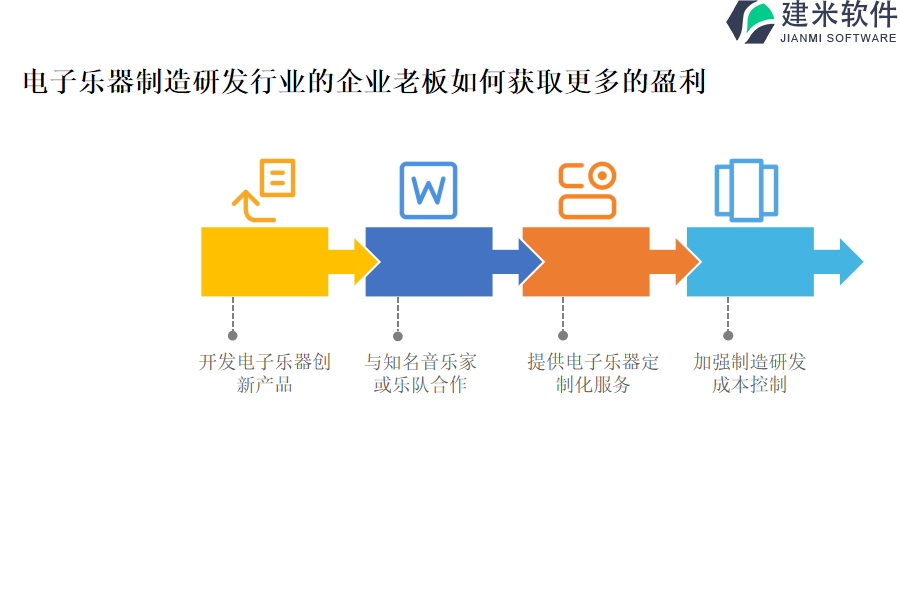 建米软件
JIANMI SOFTWARE

电子乐器制造研发行业的企业老板如何获取更多的盈利

W

开发电子乐器创新产品

与知名音乐家或乐队合作

提供电子乐器定制化服务

加强制造研发成本控制